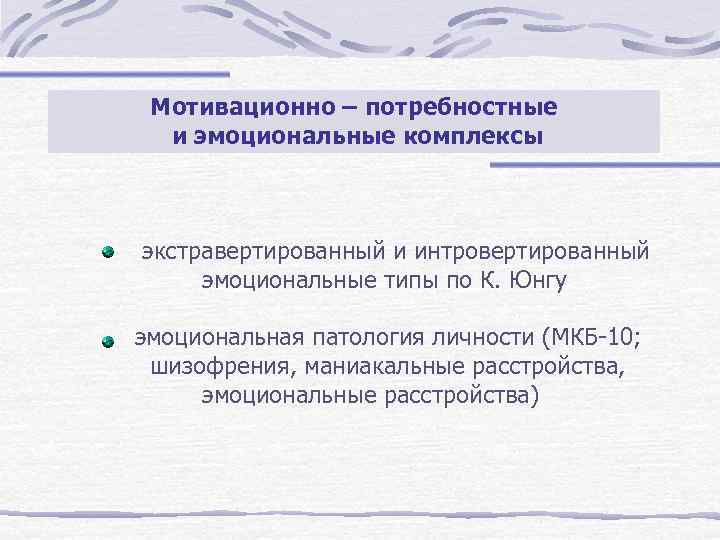 Мотивационно – потребностные и эмоциональные комплексы

экстравертированный и интровертированный эмоциональные типы по К. Юнгу

эмоциональная патология личности (МКБ-10; шизофрения, маниакальные расстройства, эмоциональные расстройства)